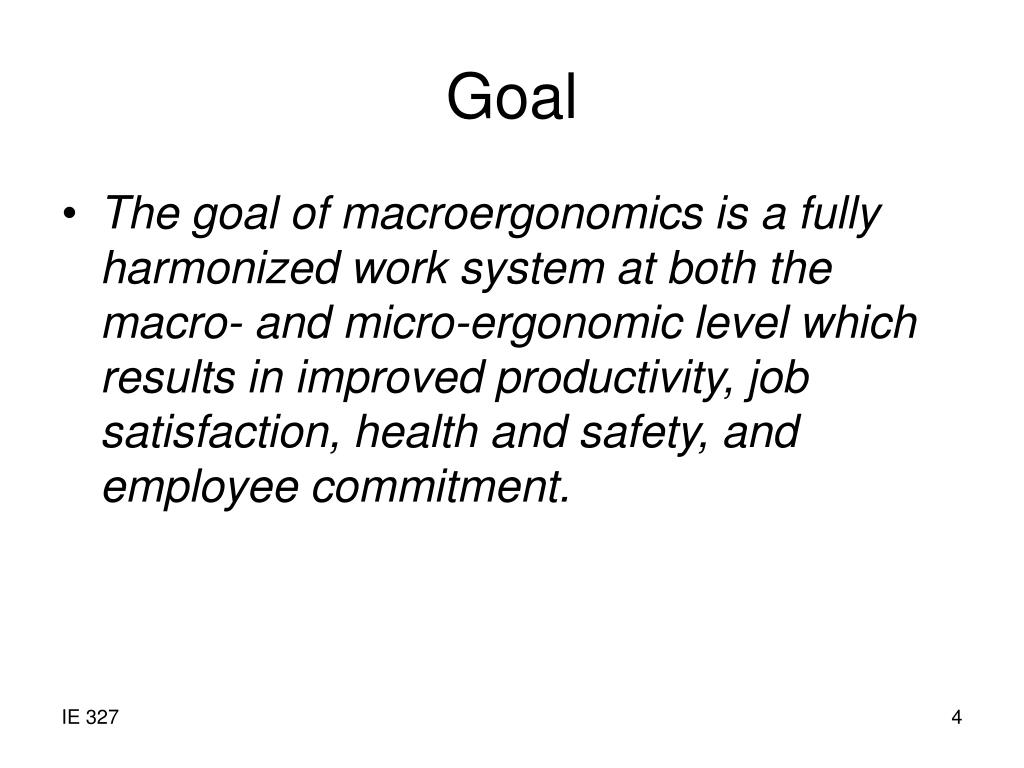 Goal

• The goal of macroergonomics is a fully harmonized work system at both the macro- and micro-ergonomic level which results in improved productivity, job satisfaction, health and safety, and employee commitment.

IE 327

4